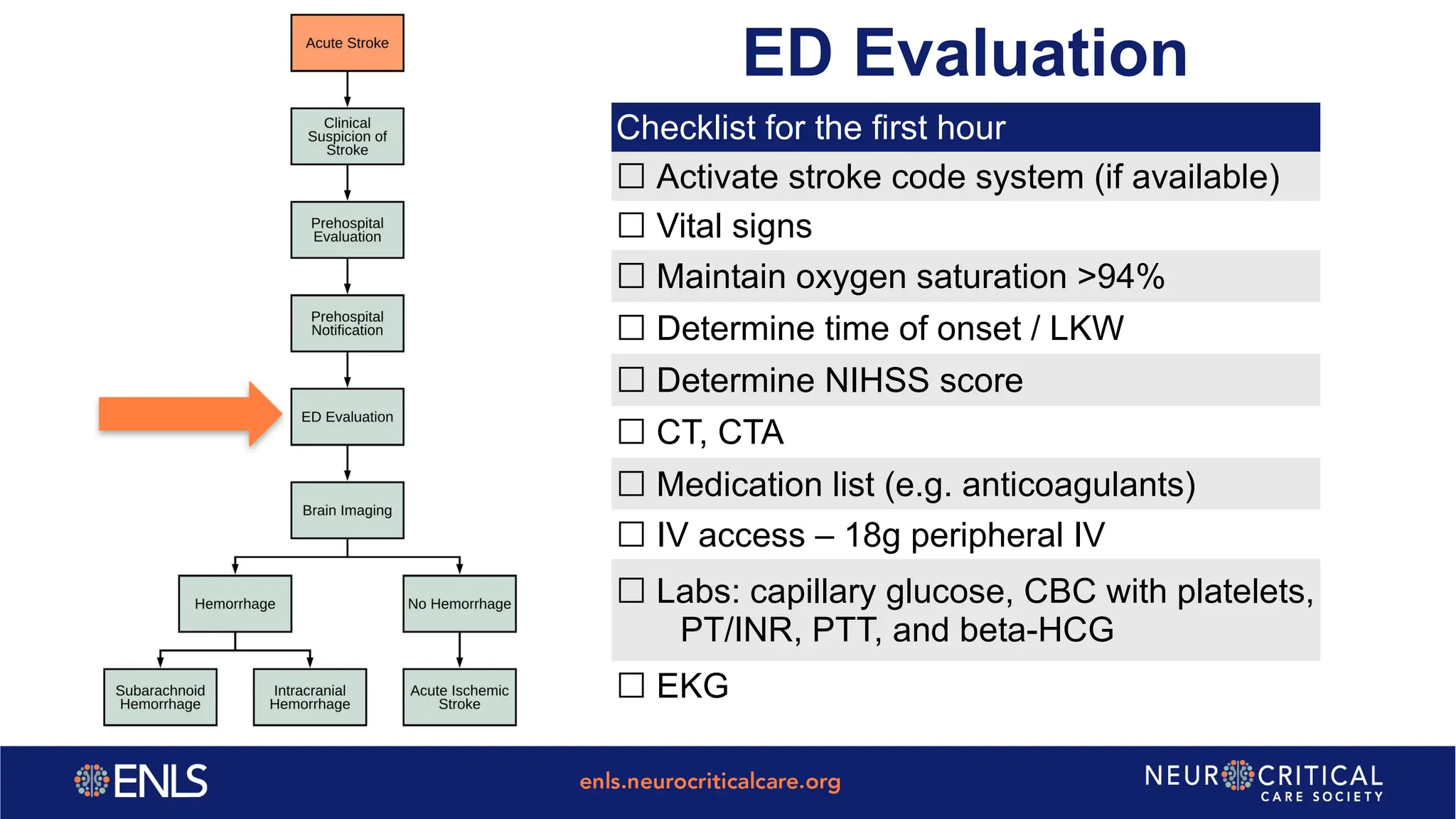 Acute Stroke

Clinical Suspicion of Stroke

Prehospital Evaluation

Prehospital Notification

ED Evaluation

Brain Imaging

Hemorrhage

No Hemorrhage

Subarachnoid Hemorrhage

Intracranial Hemorrhage

Acute Ischemic Stroke

ED Evaluation

Checklist for the first hour

☐ Activate stroke code system (if available)

☐ Vital signs

☐ Maintain oxygen saturation >94%

☐ Determine time of onset / LKW

☐ Determine NIHSS score

☐ CT, CTA

☐ Medication list (e.g. anticoagulants)

☐ IV access – 18g peripheral IV

☐ Labs: capillary glucose, CBC with platelets, PT/INR, PTT, and beta-HCG

☐ EKG

ENLS

enls.neurocriticalcare.org

NEUROCRITICAL CARE SOCIETY